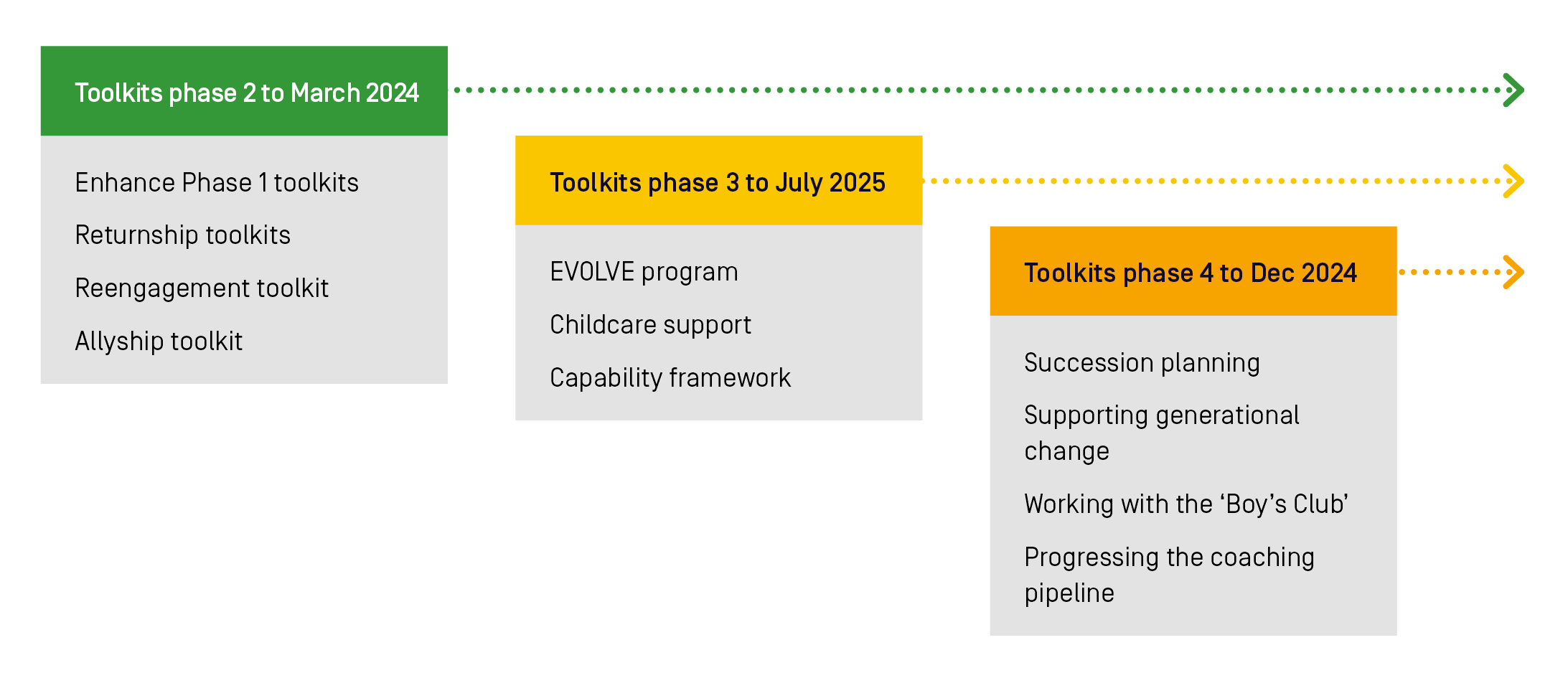 Toolkits phase 2 to March 2024

Enhance Phase 1 toolkits

Returnship toolkits

Reengagement toolkit

Allyship toolkit

Toolkits phase 3 to July 2025

EVOLVE program

Childcare support

Capability framework

Toolkits phase 4 to Dec 2024

Succession planning

Supporting generational change

Working with the ‘Boy’s Club’

Progressing the coaching pipeline